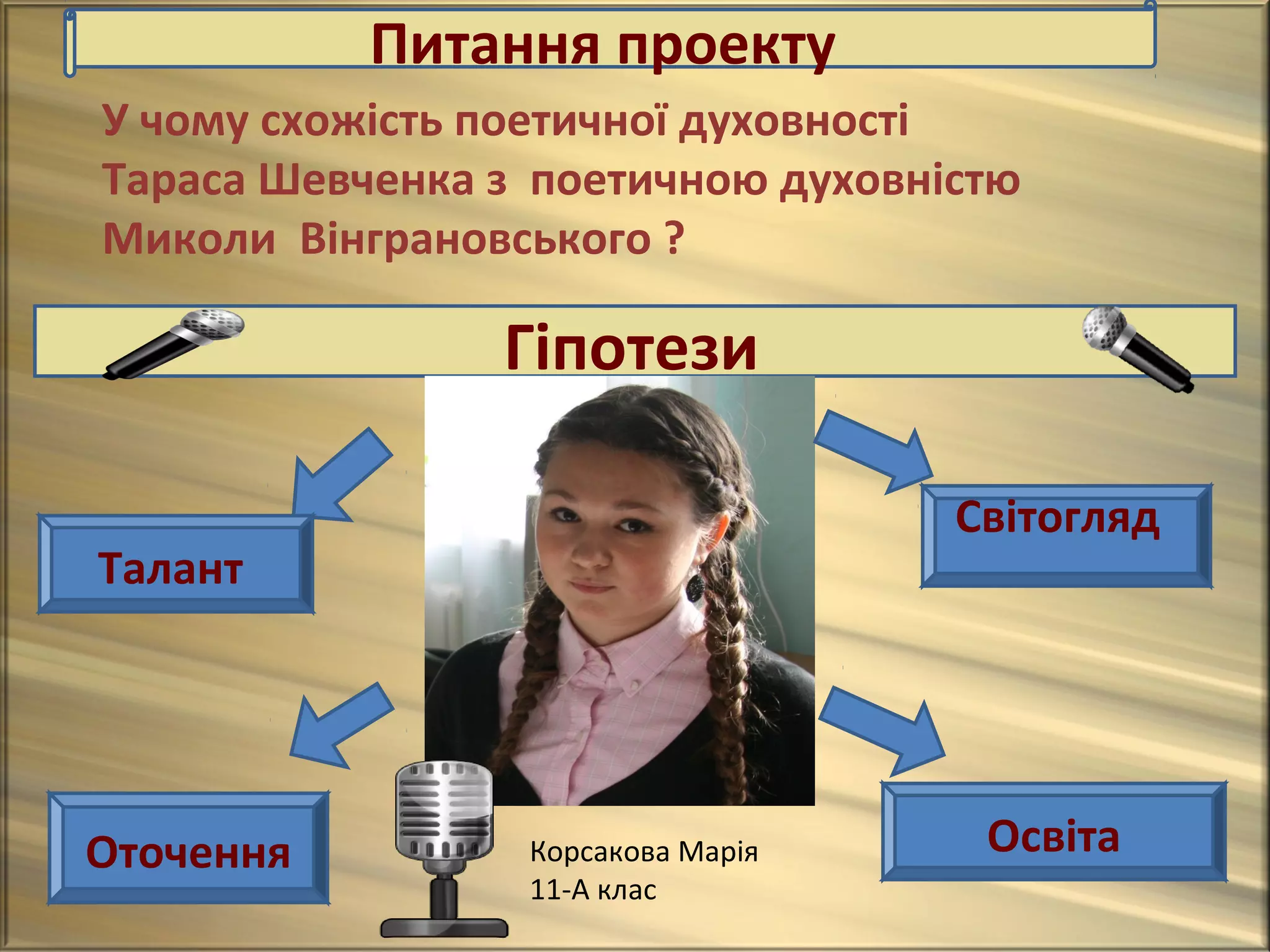 Питання проекту

У чому схожість поетичної духовності Тараса Шевченка з поетичною духовністю Миколи Вінграновського ?

Гіпотези

Талант

Світогляд

Оточення

Освіта

Корсакова Марія
11-А клас